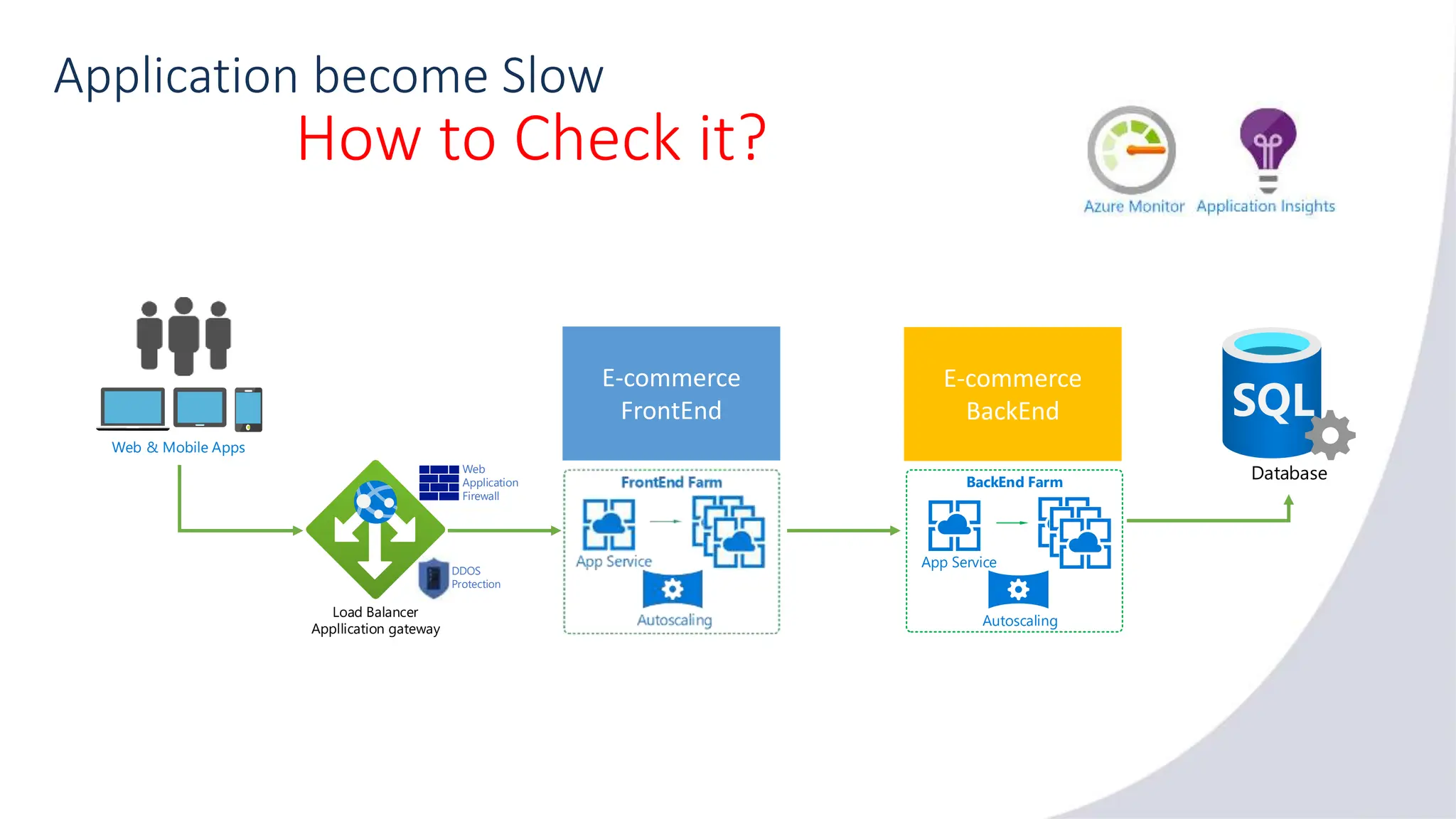 Application become Slow

How to Check it?

Azure Monitor Application Insights

Web & Mobile Apps

Web Application Firewall

DDOS Protection

Load Balancer
Appllication gateway

E-commerce
FrontEnd

FrontEnd Farm

App Service

Autoscaling

E-commerce
BackEnd

BackEnd Farm

App Service

Autoscaling

SQL

Database